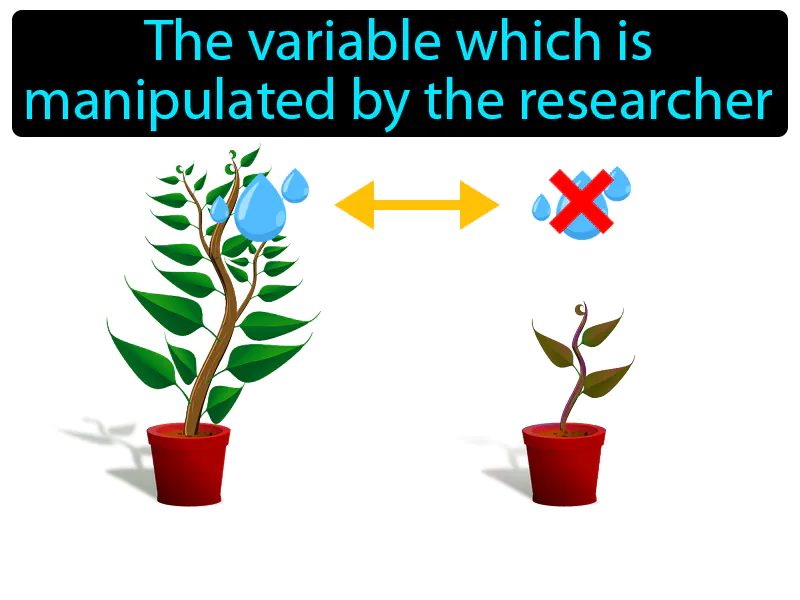 The variable which is manipulated by the researcher